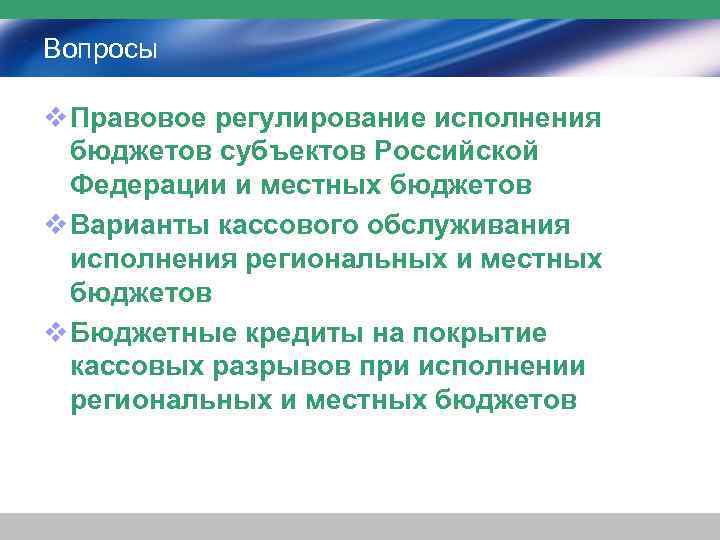 Вопросы

❖ Правовое регулирование исполнения бюджетов субъектов Российской Федерации и местных бюджетов

❖ Варианты кассового обслуживания исполнения региональных и местных бюджетов

❖ Бюджетные кредиты на покрытие кассовых разрывов при исполнении региональных и местных бюджетов